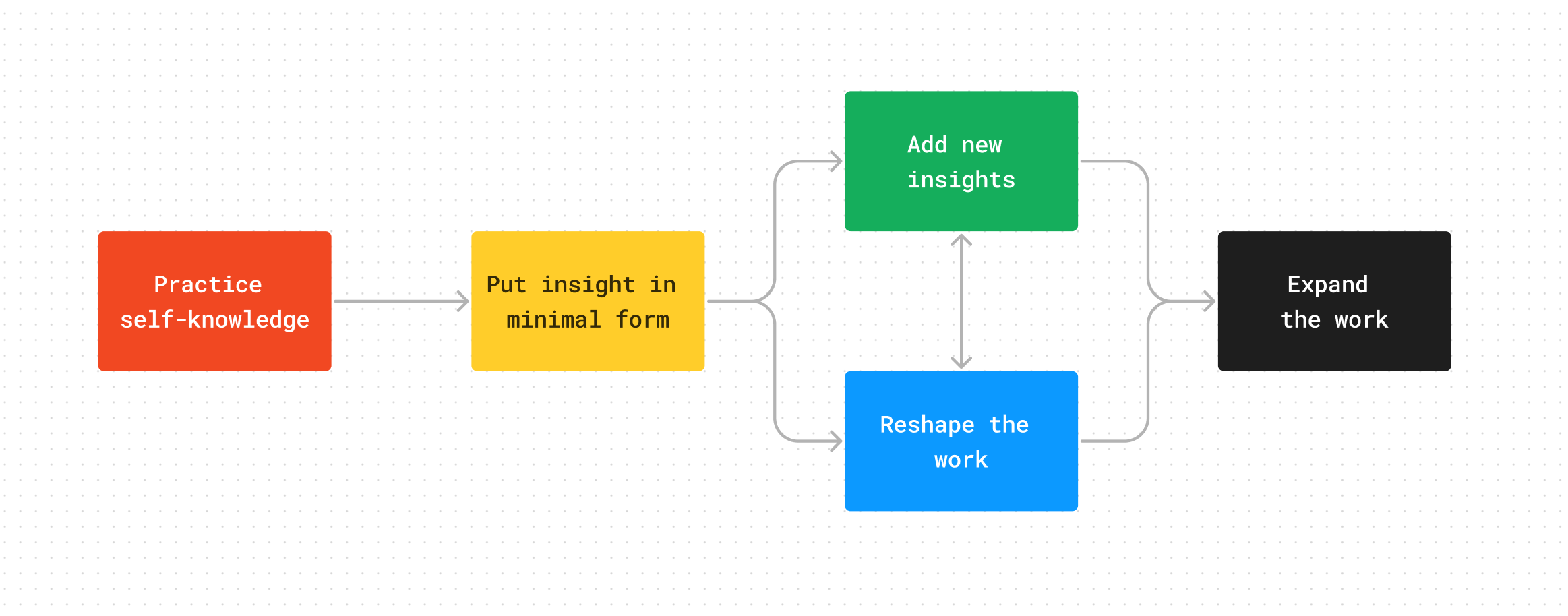 Practice self-knowledge

Put insight in minimal form

Add new insights

Reshape the work

Expand the work